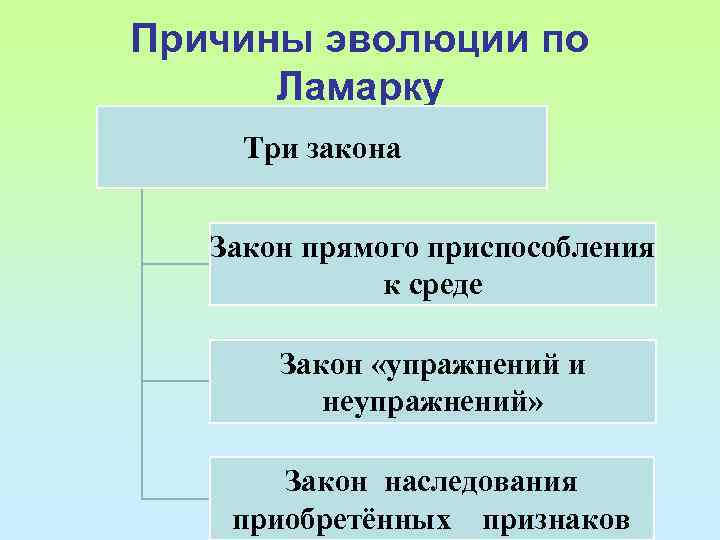 Причины эволюции по Ламарку

Три закона

Закон прямого приспособления к среде

Закон «упражнений и неупражнений»

Закон наследования приобретённых признаков